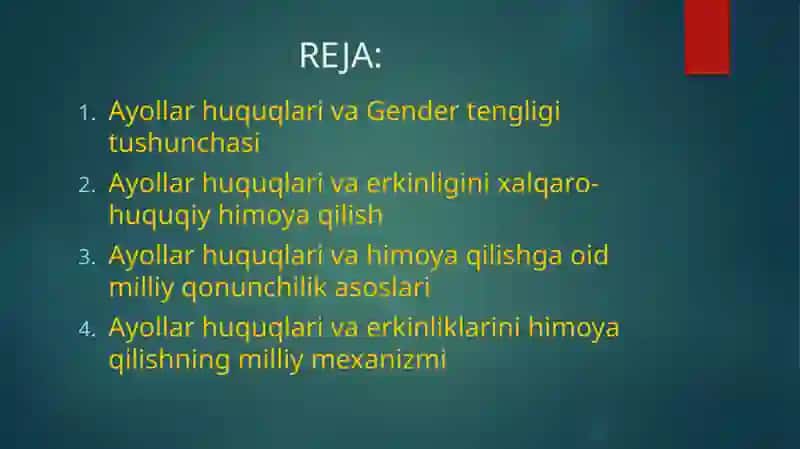 REJA:

1. Ayollar huquqlari va Gender tengligi tushunchasi
2. Ayollar huquqlari va erkinligini xalqaro-huquqiy himoya qilish
3. Ayollar huquqlari va himoya qilishga oid milliy qonunchilik asoslari
4. Ayollar huquqlari va erkinliklarini himoya qilishning milliy mexanizmi